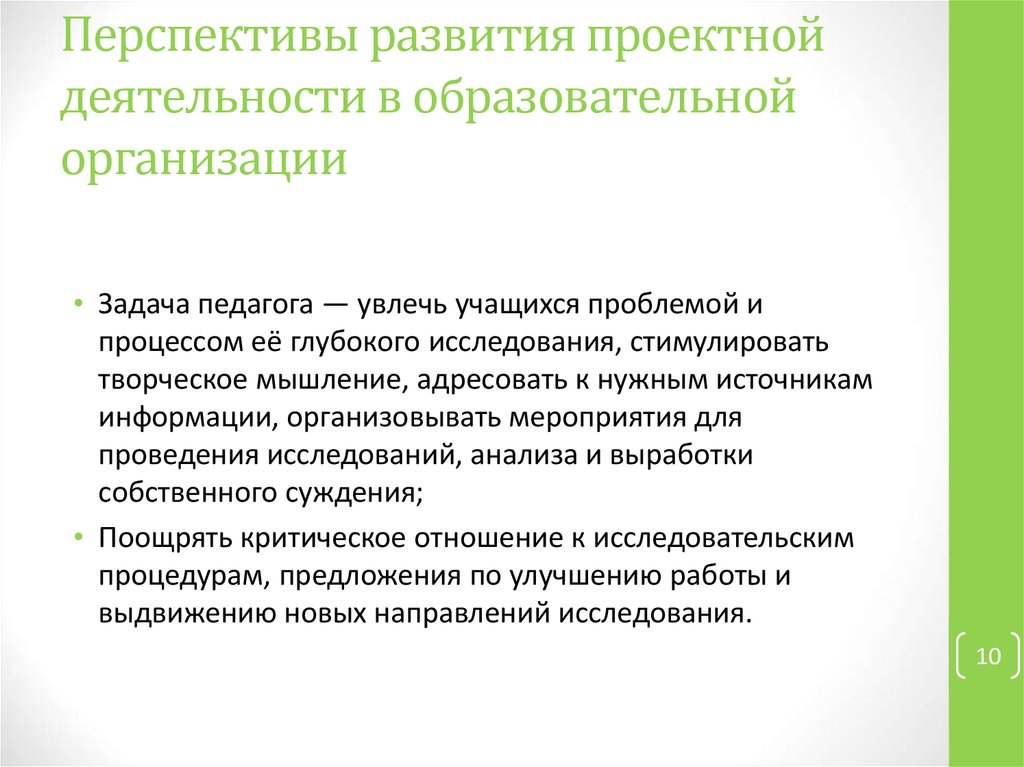 Перспективы развития проектной деятельности в образовательной организации

• Задача педагога — увлечь учащихся проблемой и процессом её глубокого исследования, стимулировать творческое мышление, адресовать к нужным источникам информации, организовывать мероприятия для проведения исследований, анализа и выработки собственного суждения;
• Поощрять критическое отношение к исследовательским процедурам, предложения по улучшению работы и выдвижению новых направлений исследования.

10